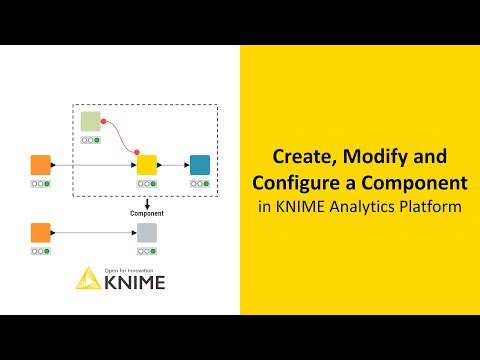 Component

Open for Innovation
KNIME

Create, Modify and Configure a Component
in KNIME Analytics Platform